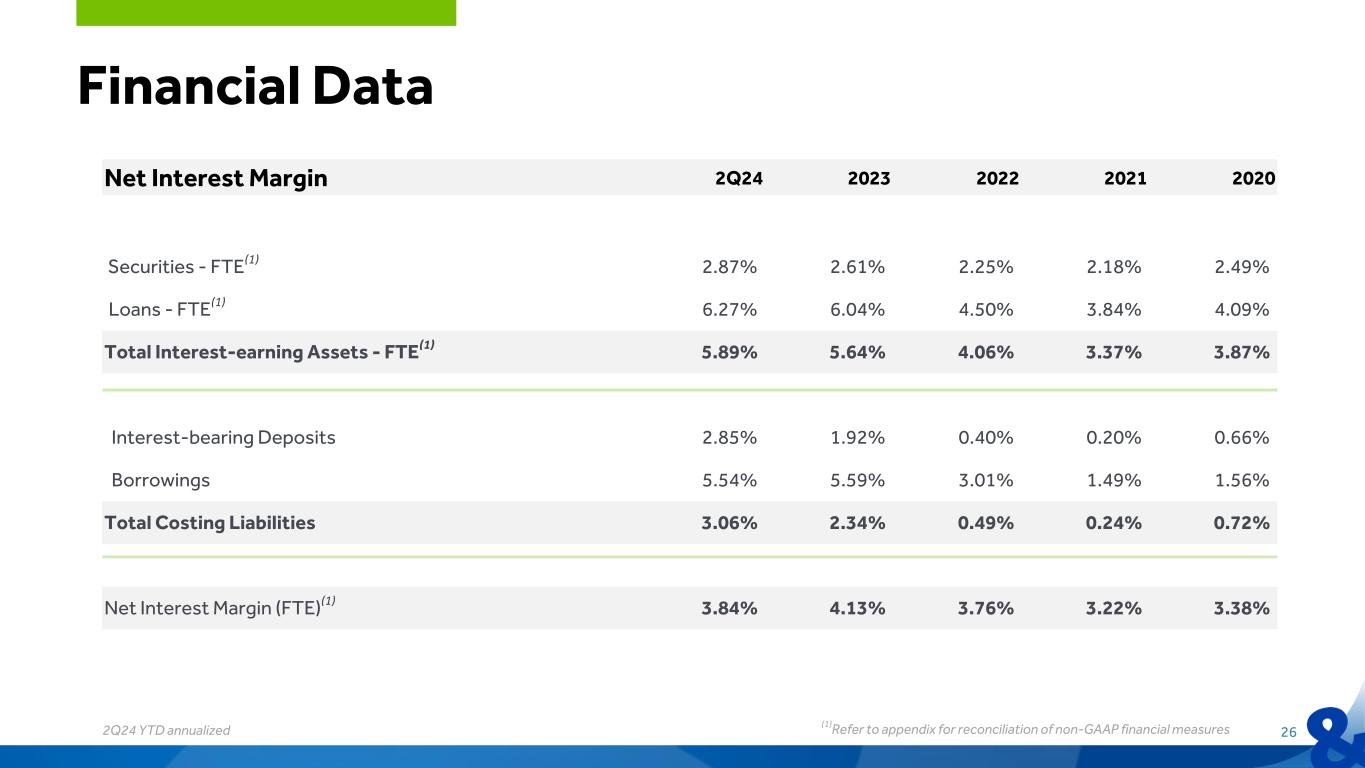 Financial Data

| Net Interest Margin | 2Q24 | 2023 | 2022 | 2021 | 2020 |
|---|---|---|---|---|---|
| Securities - FTE$^{(1)}$ | 2.87% | 2.61% | 2.25% | 2.18% | 2.49% |
| Loans - FTE$^{(1)}$ | 6.27% | 6.04% | 4.50% | 3.84% | 4.09% |
| Total Interest-earning Assets - FTE$^{(1)}$ | 5.89% | 5.64% | 4.06% | 3.37% | 3.87% |
| Interest-bearing Deposits | 2.85% | 1.92% | 0.40% | 0.20% | 0.66% |
| Borrowings | 5.54% | 5.59% | 3.01% | 1.49% | 1.56% |
| Total Costing Liabilities | 3.06% | 2.34% | 0.49% | 0.24% | 0.72% |
| Net Interest Margin (FTE)$^{(1)}$ | 3.84% | 4.13% | 3.76% | 3.22% | 3.38% |

2Q24 YTD annualized

$^{(1)}$Refer to appendix for reconciliation of non-GAAP financial measures

26